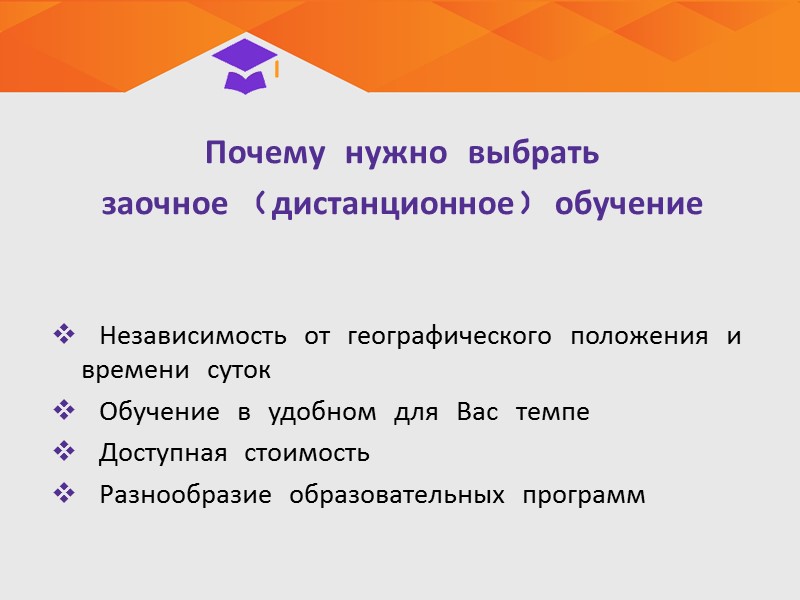 Почему нужно выбрать заочное （дистанционное） обучение

❖ Независимость от географического положения и времени суток
❖ Обучение в удобном для Вас темпе
❖ Доступная стоимость
❖ Разнообразие образовательных программ